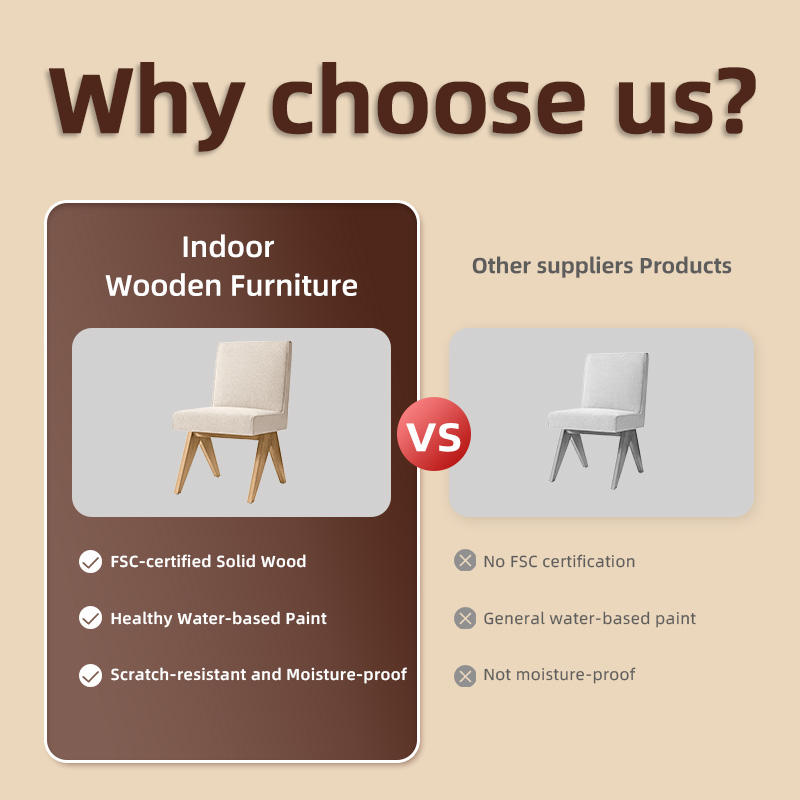 Why choose us?

Indoor
Wooden Furniture

FSC-certified Solid Wood

Healthy Water-based Paint

Scratch-resistant and Moisture-proof

VS

Other suppliers Products

No FSC certification

General water-based paint

Not moisture-proof